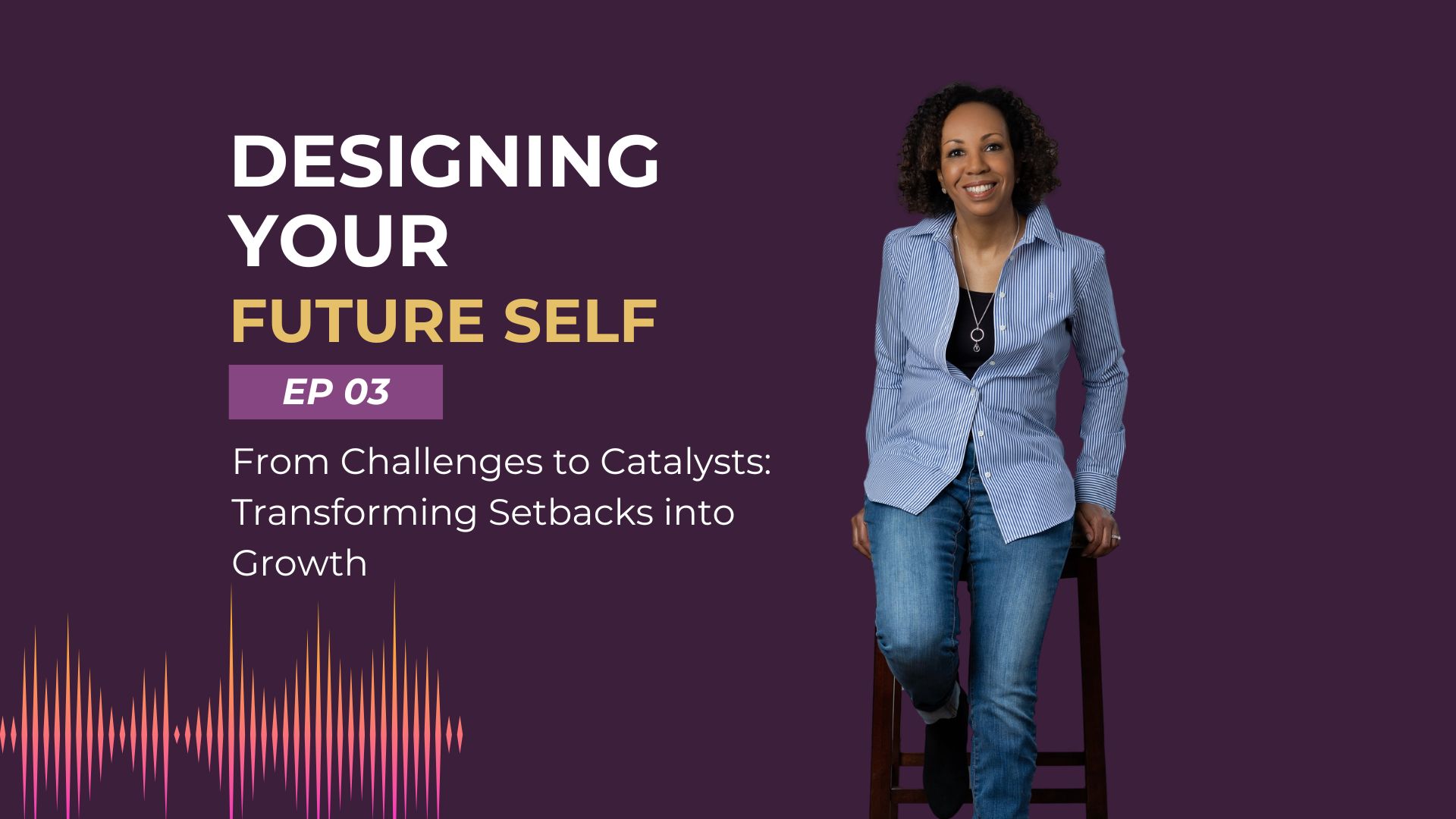 DESIGNING YOUR FUTURE SELF

EP 03

From Challenges to Catalysts: Transforming Setbacks into Growth